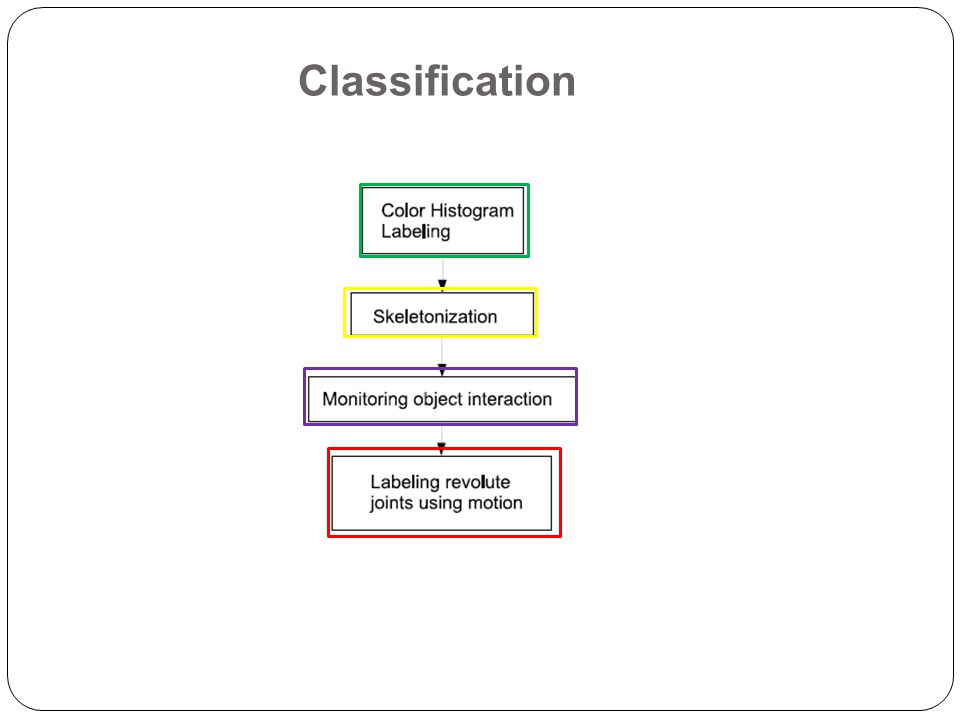 Classification

Color Histogram Labeling

Skeletonization

Monitoring object interaction

Labeling revolute joints using motion